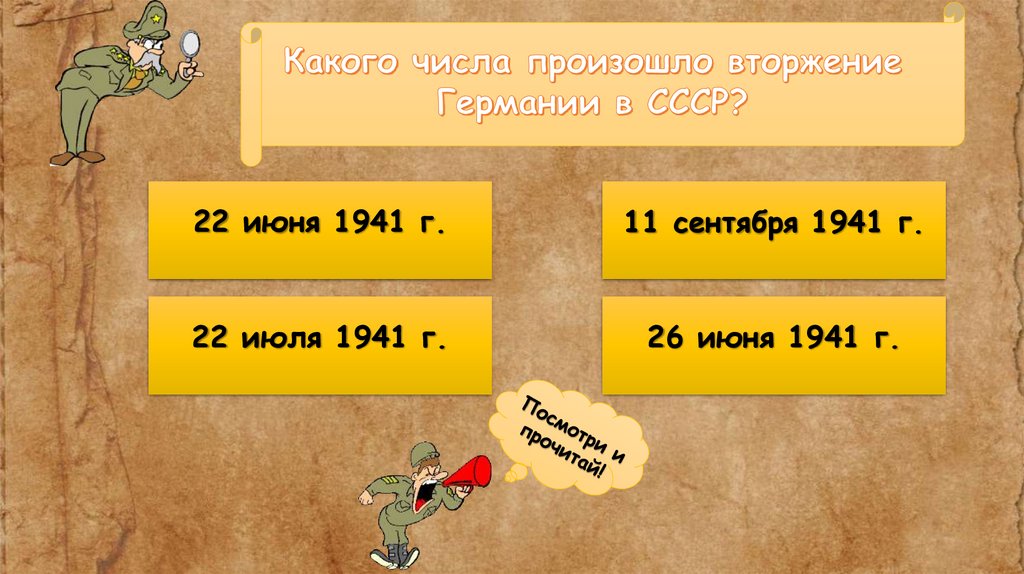 Какого числа произошло вторжение Германии в СССР?

22 июня 1941 г.

11 сентября 1941 г.

22 июля 1941 г.

26 июня 1941 г.

Посмотри и прочитай!